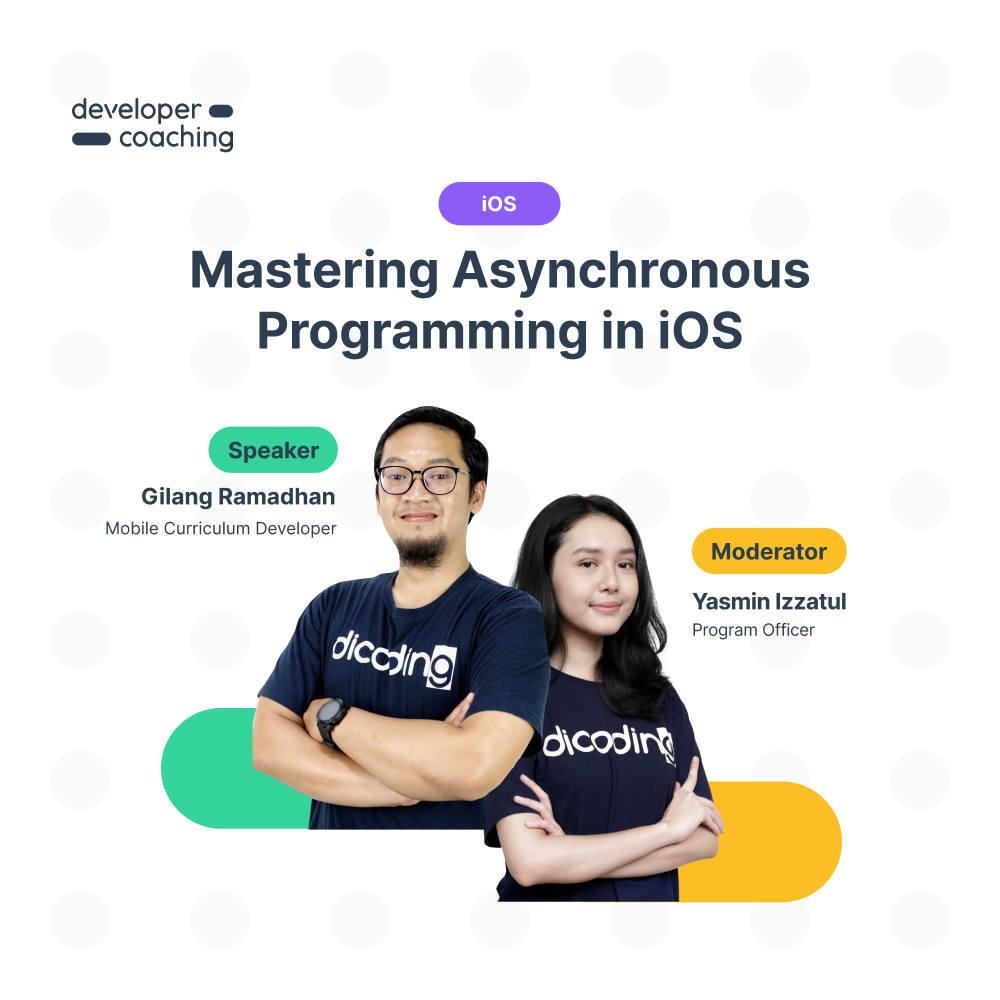 developer
coaching

iOS

Mastering Asynchronous Programming in iOS

Speaker
Gilang Ramadhan
Mobile Curriculum Developer

Moderator
Yasmin Izzatul
Program Officer

dicoding

dicoding